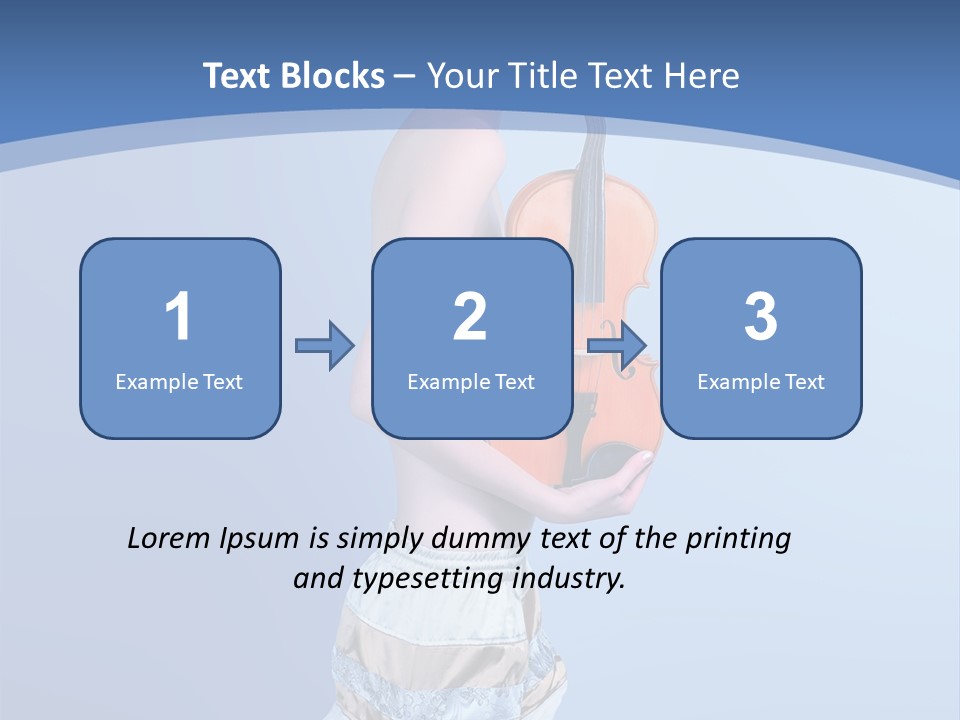 Text Blocks – Your Title Text Here

1
Example Text

2
Example Text

3
Example Text

Lorem Ipsum is simply dummy text of the printing and typesetting industry.